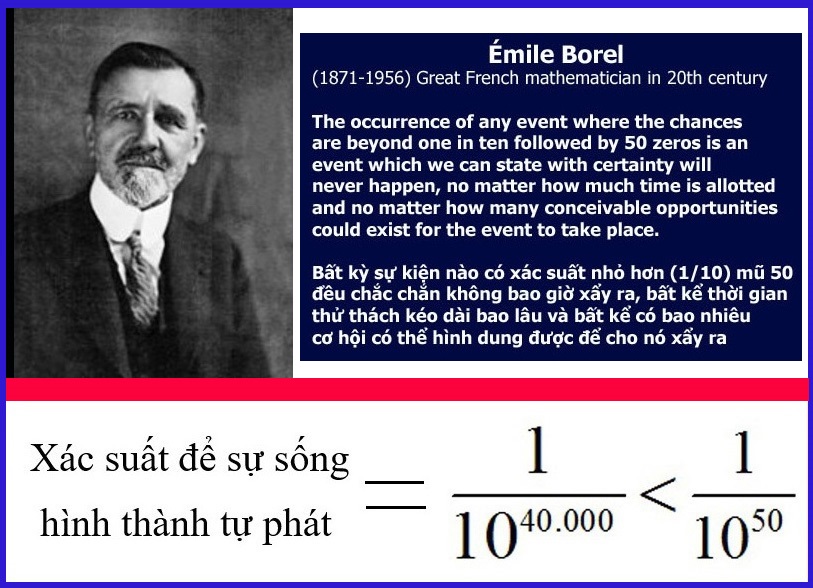 Émile Borel
(1871-1956) Great French mathematician in 20th century

The occurrence of any event where the chances are beyond one in ten followed by 50 zeros is an event which we can state with certainty will never happen, no matter how much time is allotted and no matter how many conceivable opportunities could exist for the event to take place.

Bất kỳ sự kiện nào có xác suất nhỏ hơn (1/10) mũ 50 đều chắc chắn không bao giờ xẩy ra, bất kể thời gian thử thách kéo dài bao lâu và bất kể có bao nhiêu cơ hội có thể hình dung được để cho nó xẩy ra

Xác suất để sự sống hình thành tự phát $= \frac{1}{10^{40.000}} < \frac{1}{10^{50}}$